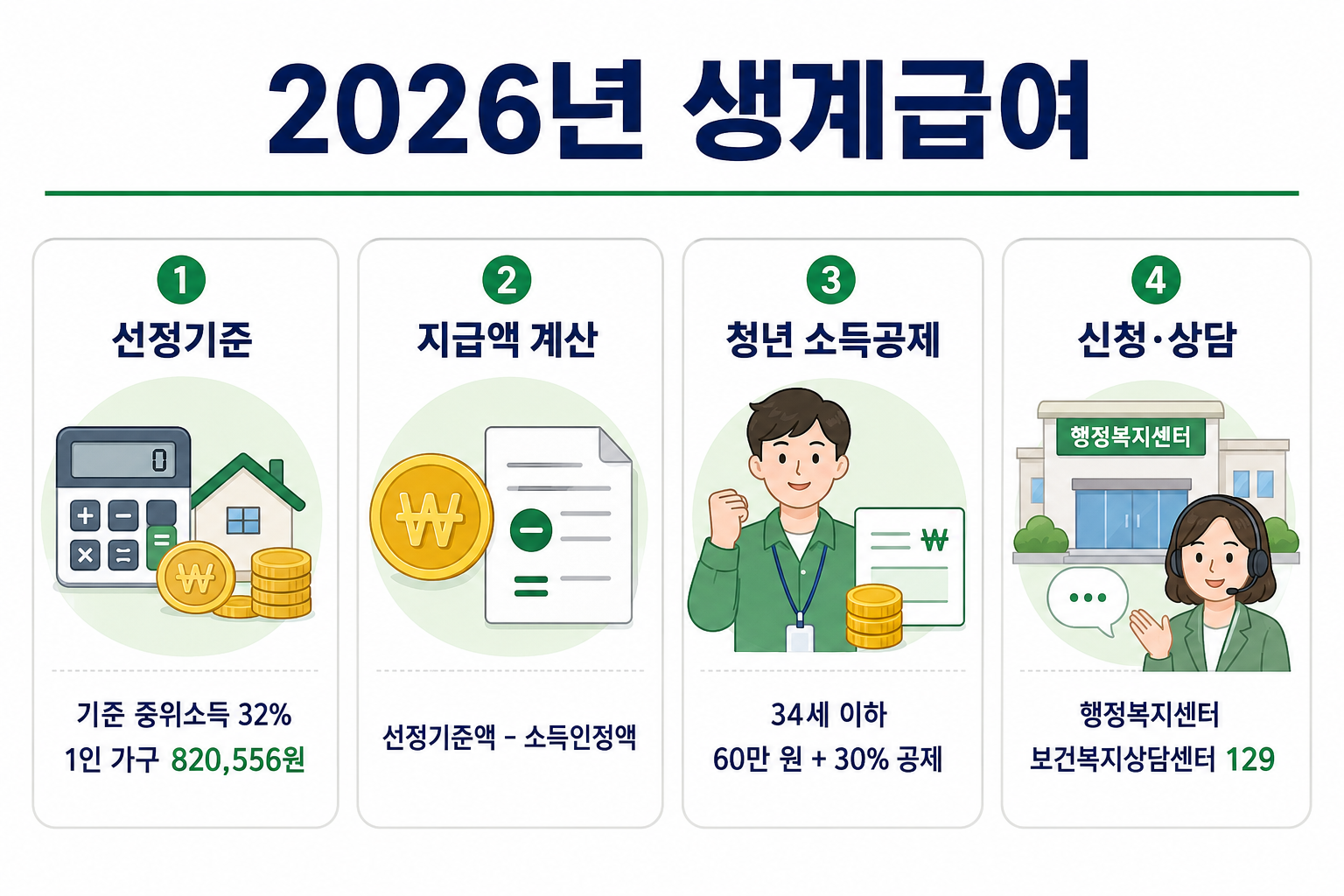 2026년 생계급여

1
선정기준
0
₩
기준 중위소득 32%
1인 가구 820,556원

2
지급액 계산
₩
선정기준액 - 소득인정액

3
청년 소득공제
₩
34세 이하
60만 원 + 30% 공제

4
신청·상담
행정복지센터
행정복지센터
보건복지상담센터 129